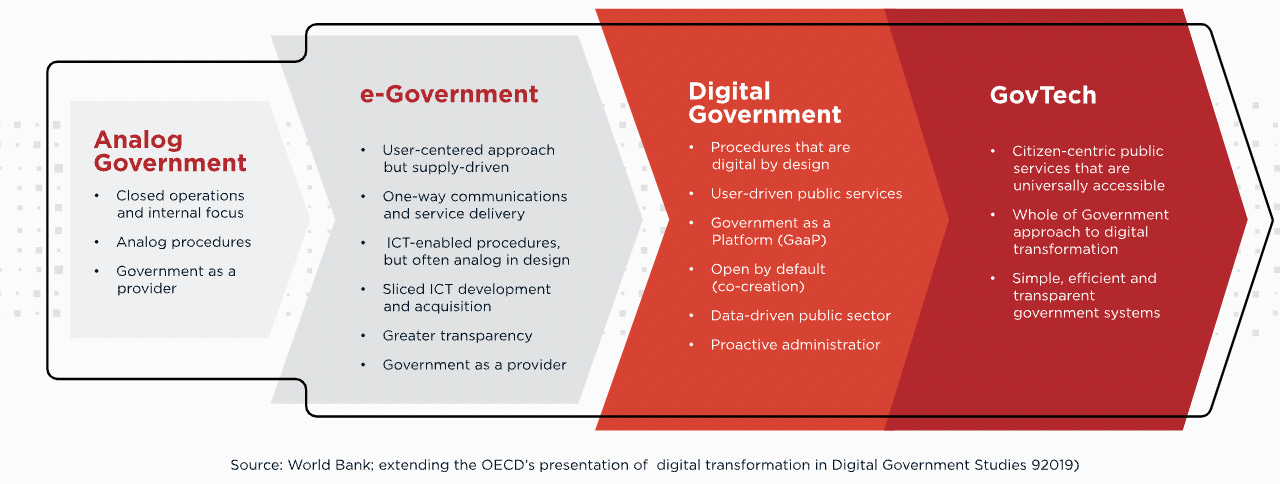 Analog Government

• Closed operations and internal focus
• Analog procedures
• Government as a provider

e-Government

• User-centered approach but supply-driven
• One-way communications and service delivery
• ICT-enabled procedures, but often analog in design
• Sliced ICT development and acquisition
• Greater transparency
• Government as a provider

Digital Government

• Procedures that are digital by design
• User-driven public services
• Government as a Platform (GaaP)
• Open by default (co-creation)
• Data-driven public sector
• Proactive administratior

GovTech

• Citizen-centric public services that are universally accessible
• Whole of Government approach to digital transformation
• Simple, efficient and transparent government systems

Source: World Bank; extending the OECD's presentation of digital transformation in Digital Government Studies 92019)